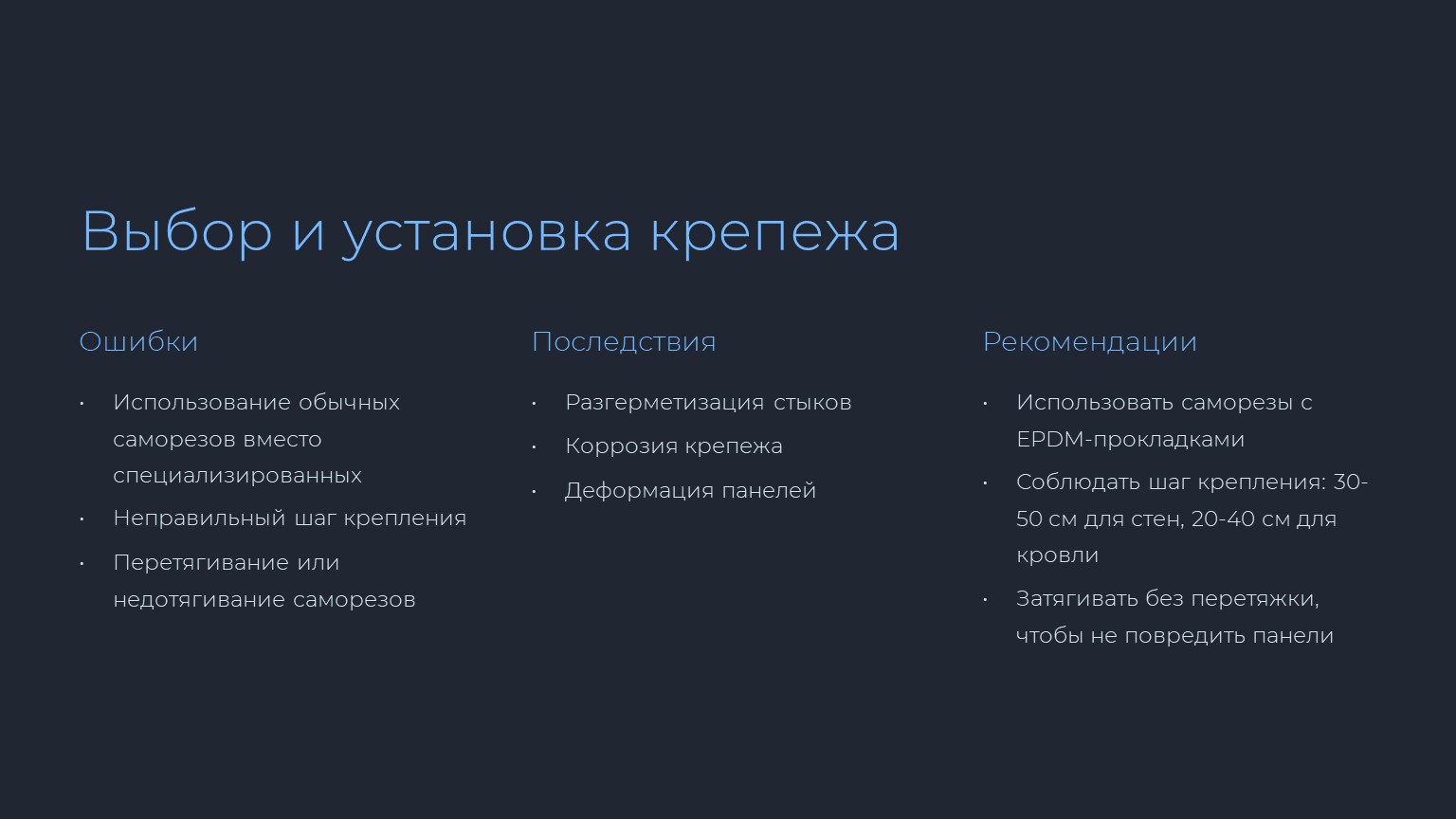 Выбор и установка крепежа

Ошибки

• Использование обычных саморезов вместо специализированных
• Неправильный шаг крепления
• Перетягивание или недотягивание саморезов

Последствия

• Разгерметизация стыков
• Коррозия крепежа
• Деформация панелей

Рекомендации

• Использовать саморезы с EPDM-прокладками
• Соблюдать шаг крепления: 30-50 см для стен, 20-40 см для кровли
• Затягивать без перетяжки, чтобы не повредить панели